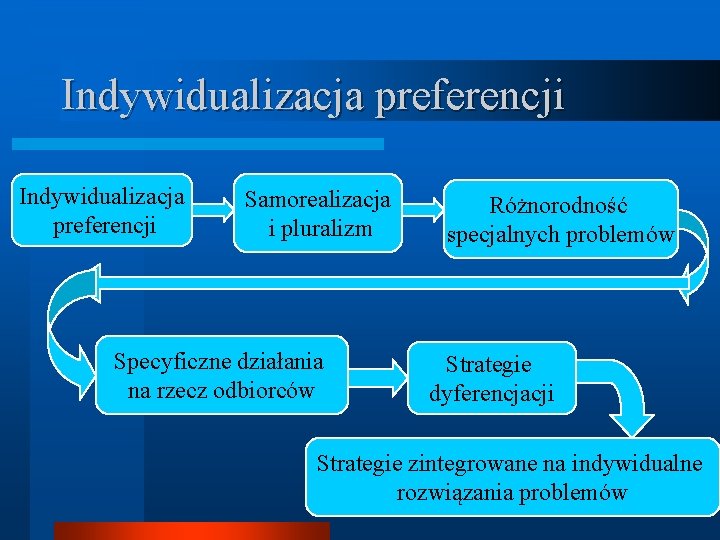 Indywidualizacja preferencji

Indywidualizacja preferencji

Samorealizacja i pluralizm

Różnorodność specjalnych problemów

Specyficzne działania na rzecz odbiorców

Strategie dyferencjacji

Strategie zintegrowane na indywidualne rozwiązania problemów